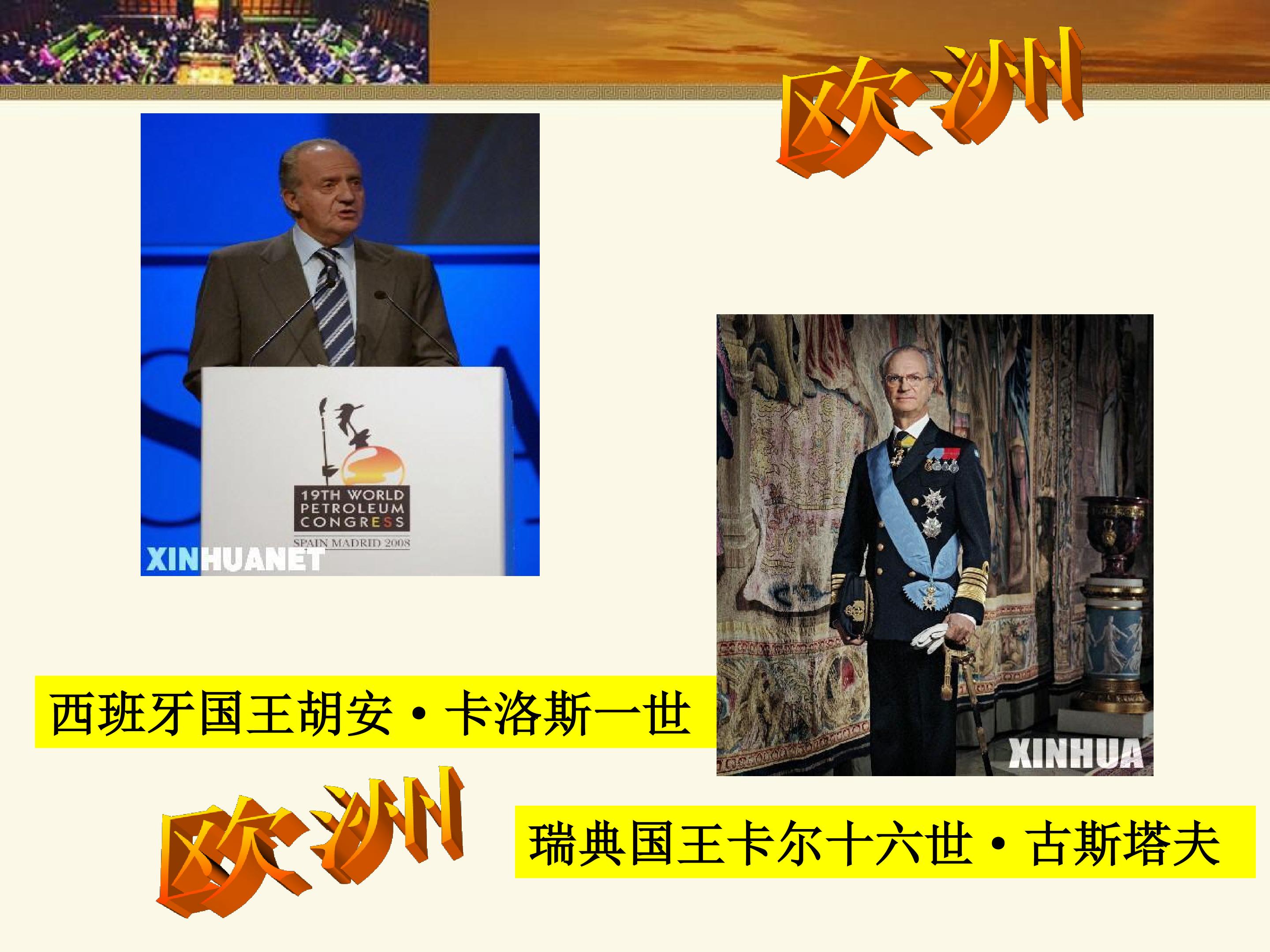 欧洲

19TH WORLD PETROLEUM CONGRESS

SPAIN MADRID 2008

XINHUANET

XINHUA

西班牙国王胡安·卡洛斯一世

欧洲

瑞典国王卡尔十六世·古斯塔夫